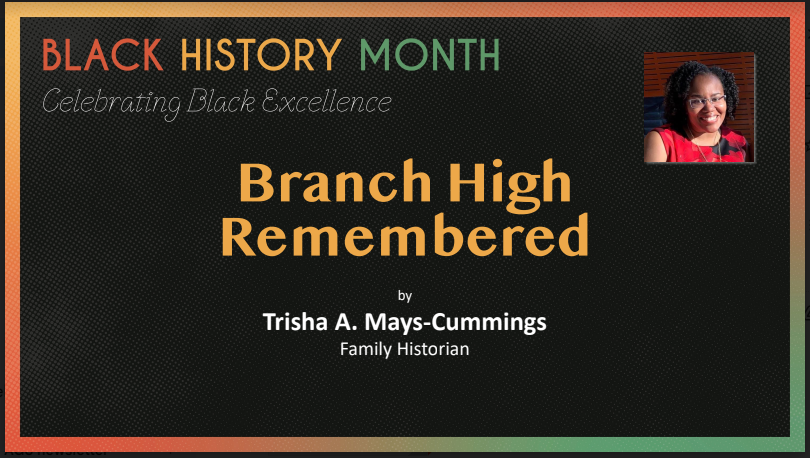 BLACK HISTORY MONTH
Celebrating Black Excellence

Branch High Remembered

by
Trisha A. Mays-Cummings
Family Historian